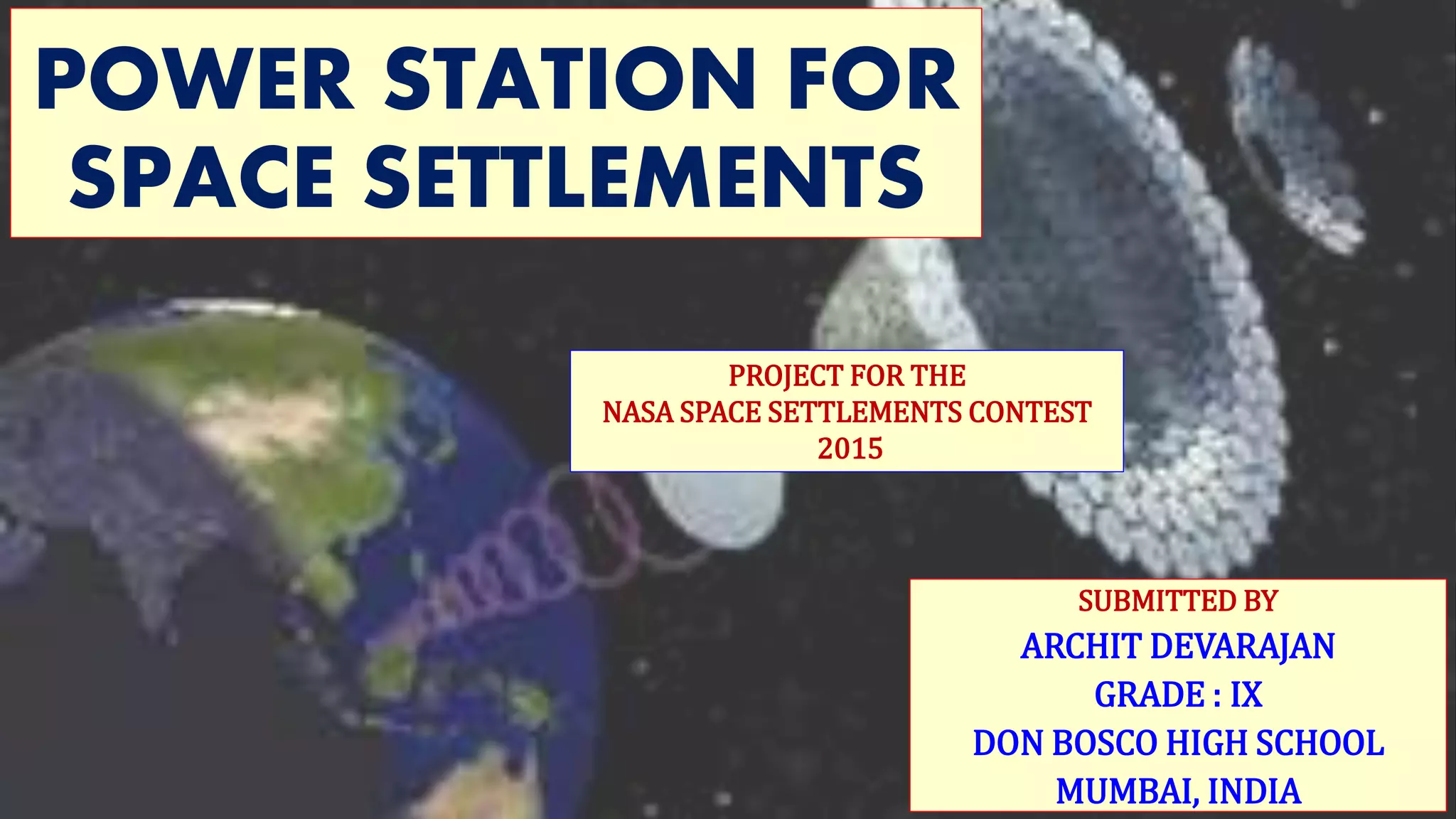 POWER STATION FOR SPACE SETTLEMENTS

PROJECT FOR THE
NASA SPACE SETTLEMENTS CONTEST
2015

SUBMITTED BY
ARCHIT DEVARAJAN
GRADE : IX
DON BOSCO HIGH SCHOOL
MUMBAI, INDIA